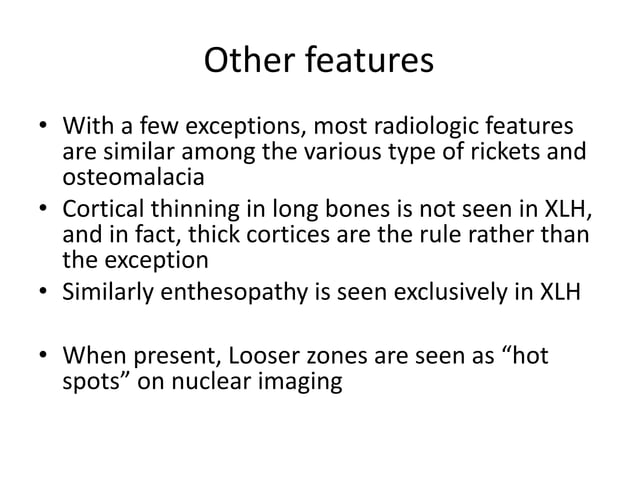 Other features

• With a few exceptions, most radiologic features are similar among the various type of rickets and osteomalacia
• Cortical thinning in long bones is not seen in XLH, and in fact, thick cortices are the rule rather than the exception
• Similarly enthesopathy is seen exclusively in XLH

• When present, Looser zones are seen as “hot spots” on nuclear imaging